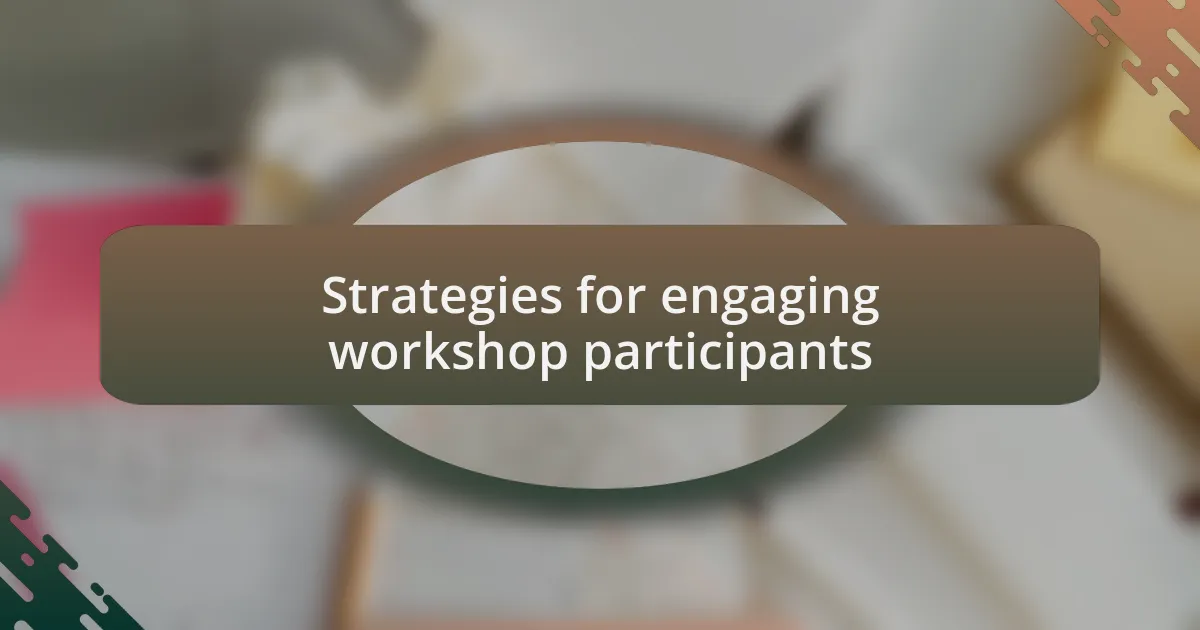 Strategies for engaging workshop participants